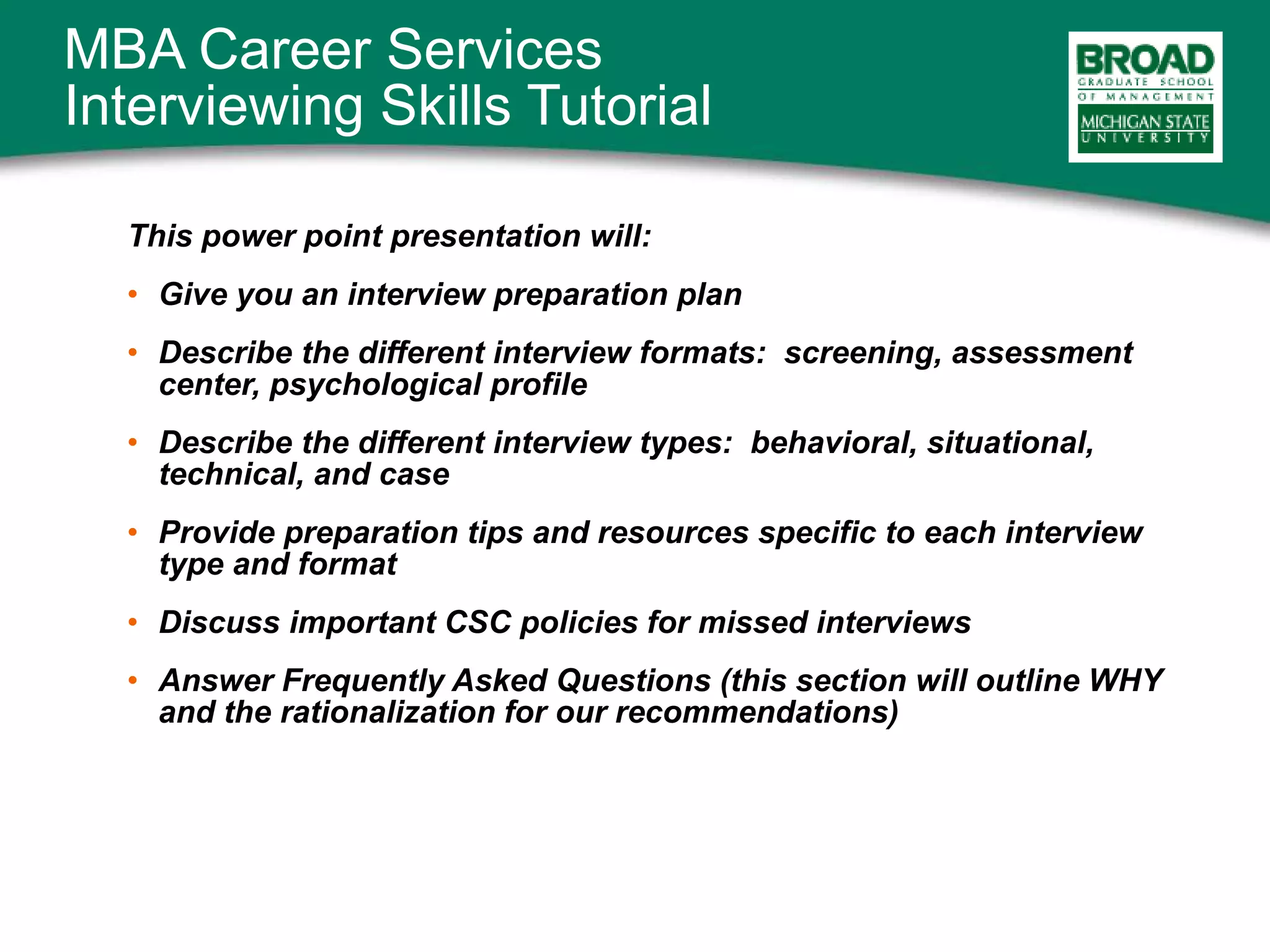 MBA Career Services
Interviewing Skills Tutorial

BROAD
GRADUATE SCHOOL
OF MANAGEMENT
MICHIGAN STATE
UNIVERSITY

This power point presentation will:

• Give you an interview preparation plan

• Describe the different interview formats: screening, assessment center, psychological profile

• Describe the different interview types: behavioral, situational, technical, and case

• Provide preparation tips and resources specific to each interview type and format

• Discuss important CSC policies for missed interviews

• Answer Frequently Asked Questions (this section will outline WHY and the rationalization for our recommendations)